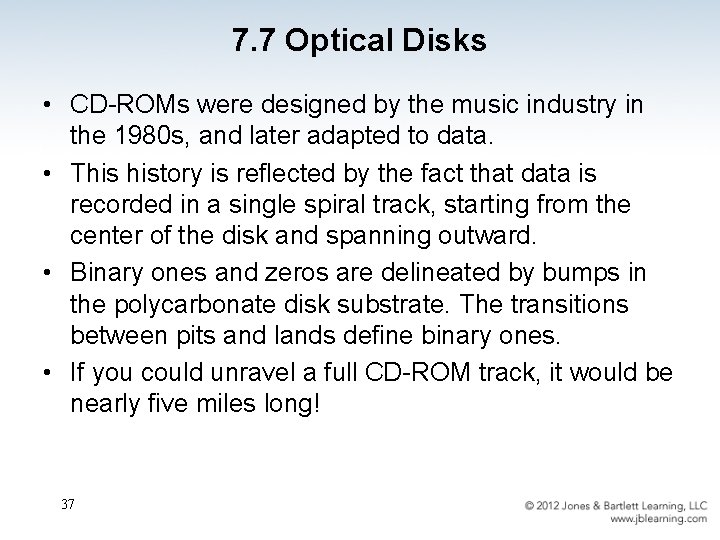 7.7 Optical Disks

• CD-ROMs were designed by the music industry in the 1980s, and later adapted to data.

• This history is reflected by the fact that data is recorded in a single spiral track, starting from the center of the disk and spanning outward.

• Binary ones and zeros are delineated by bumps in the polycarbonate disk substrate. The transitions between pits and lands define binary ones.

• If you could unravel a full CD-ROM track, it would be nearly five miles long!

37

© 2012 Jones & Bartlett Learning, LLC
www.jblearning.com